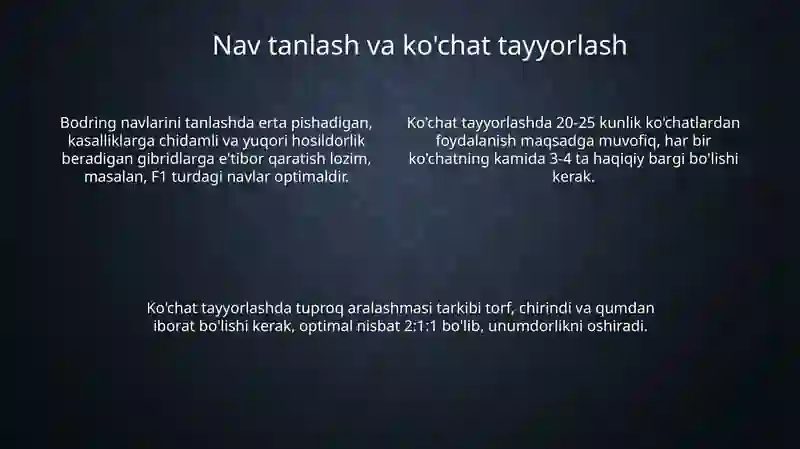 Nav tanlash va ko'chat tayyorlash

Bodring navlarini tanlashda erta pishadigan, kasalliklarga chidamli va yuqori hosildorlik beradigan gibridlarga e'tibor qaratish lozim, masalan, F1 turdagi navlar optimaldir.

Ko'chat tayyorlashda 20-25 kunlik ko'chatlardan foydalanish maqsadga muvofiq, har bir ko'chatning kamida 3-4 ta haqiqiy bargi bo'lishi kerak.

Ko'chat tayyorlashda tuproq aralashmasi tarkibi torf, chirindi va qumdan iborat bo'lishi kerak, optimal nisbat 2:1:1 bo'lib, unumdorlikni oshiradi.